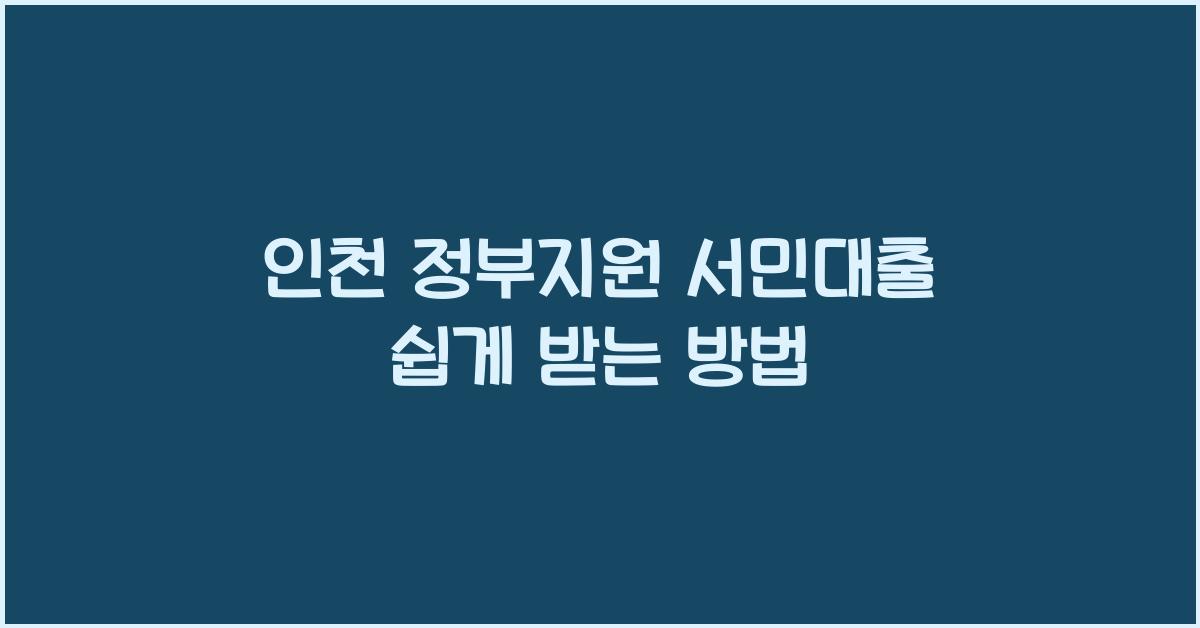 인천 정부지원 서민대출
쉽게 받는 방법